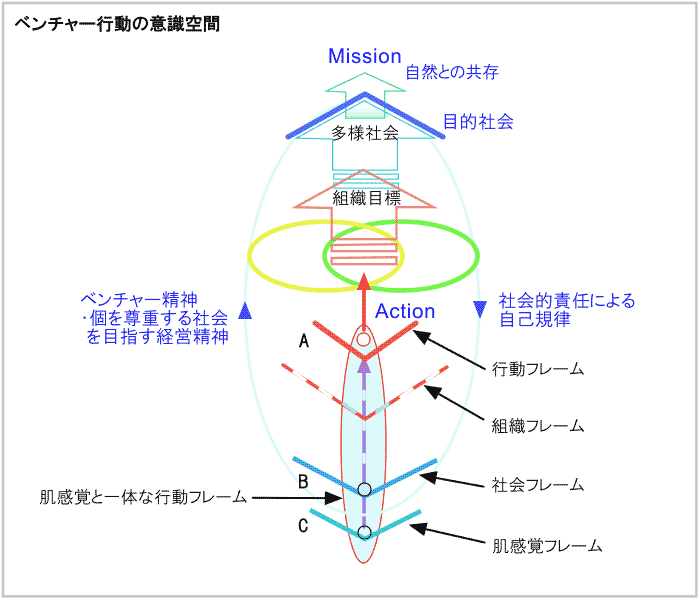 ベンチャー行動の意識空間

Mission
自然との共存

目的社会

多様社会

組織目標

ベンチャー精神
･個を尊重する社会
を目指す経営精神

Action

社会的責任による
自己規律

A

行動フレーム

組織フレーム

B

社会フレーム

肌感覚と一体な行動フレーム

C

肌感覚フレーム